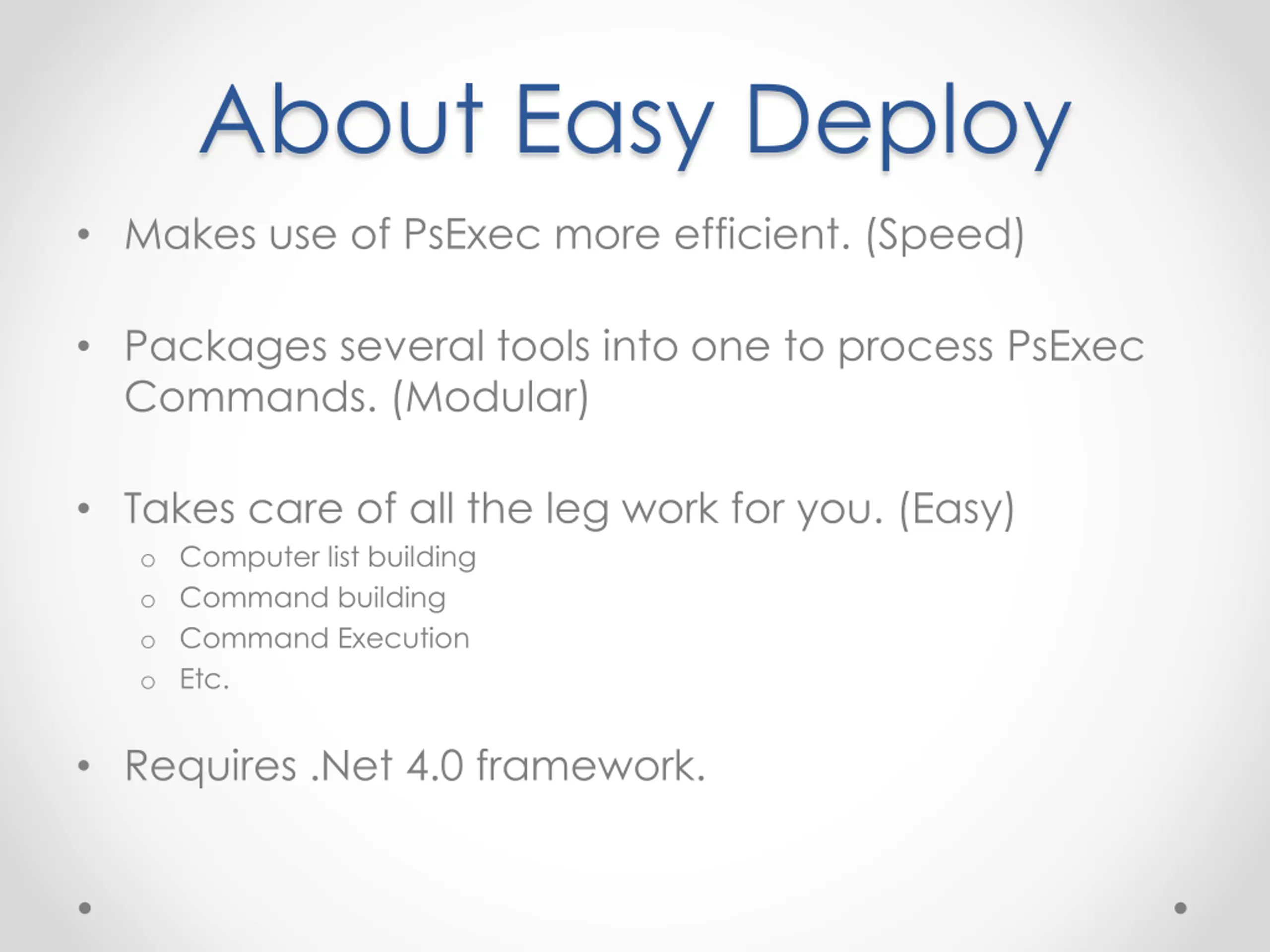 About Easy Deploy

• Makes use of PsExec more efficient. (Speed)

• Packages several tools into one to process PsExec Commands. (Modular)

• Takes care of all the leg work for you. (Easy)
  o Computer list building
  o Command building
  o Command Execution
  o Etc.

• Requires .Net 4.0 framework.